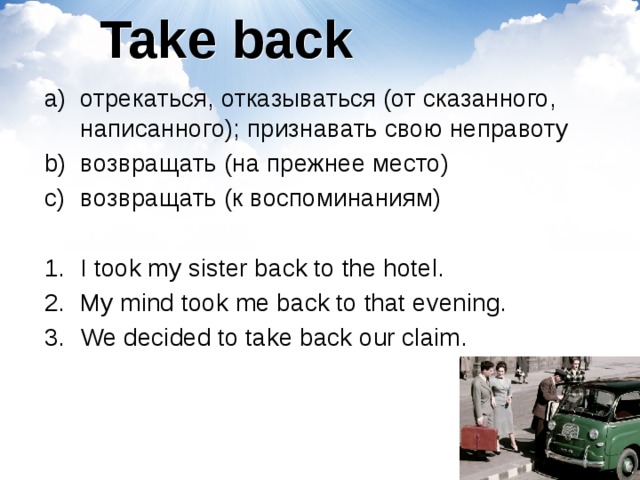 Take back

a) отрекаться, отказываться (от сказанного, написанного); признавать свою неправоту
b) возвращать (на прежнее место)
c) возвращать (к воспоминаниям)

1. I took my sister back to the hotel.
2. My mind took me back to that evening.
3. We decided to take back our claim.